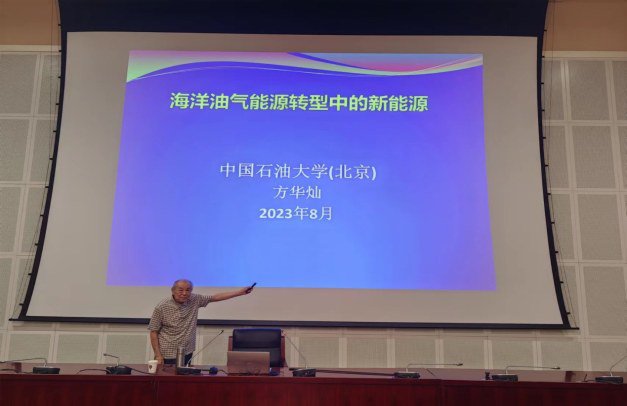 海洋油气能源转型中的新能源

中国石油大学(北京)
方华灿
2023年8月